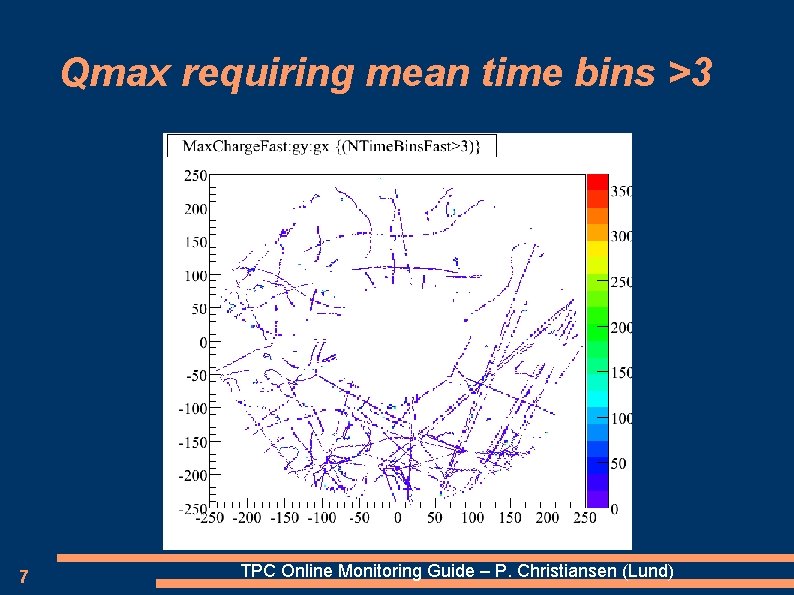 Qmax requiring mean time bins >3

MaxChargeFast:gy:gx {(NTimeBinsFast>3)}

250
200
150
100
50
0
-50
-100
-150
-200
-250

-250 -200 -150 -100 -50 0 50 100 150 200 250

350
300
250
200
150
100
50
0

7

TPC Online Monitoring Guide – P. Christiansen (Lund)